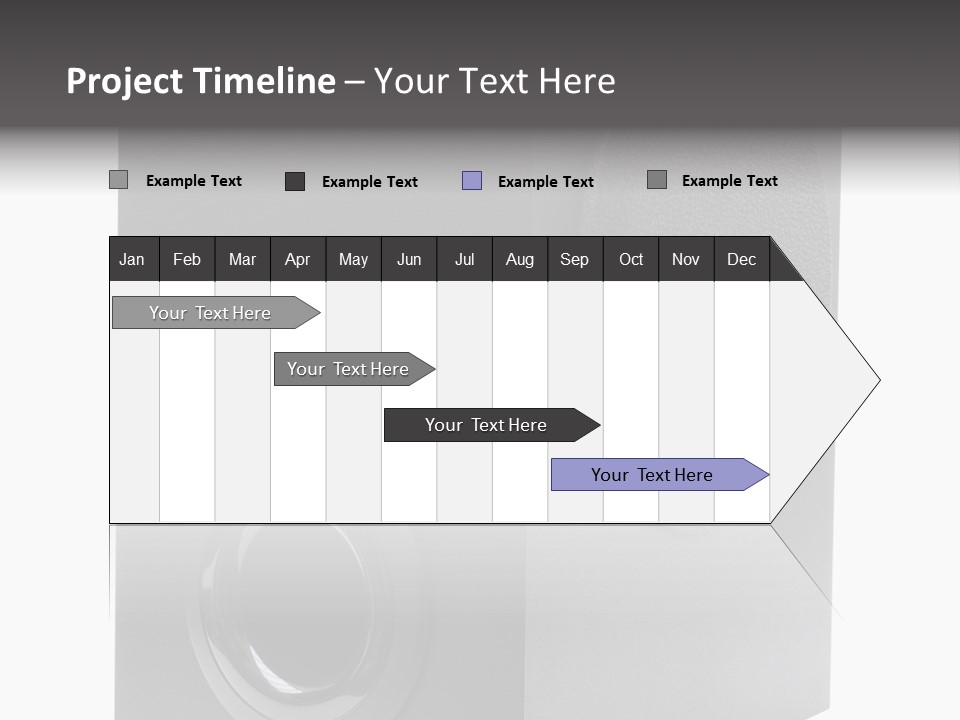 Project Timeline – Your Text Here

Example Text Example Text Example Text Example Text

| Jan | Feb | Mar | Apr | May | Jun | Jul | Aug | Sep | Oct | Nov | Dec |
|---|---|---|---|---|---|---|---|---|---|---|---|

Your Text Here

Your Text Here

Your Text Here

Your Text Here